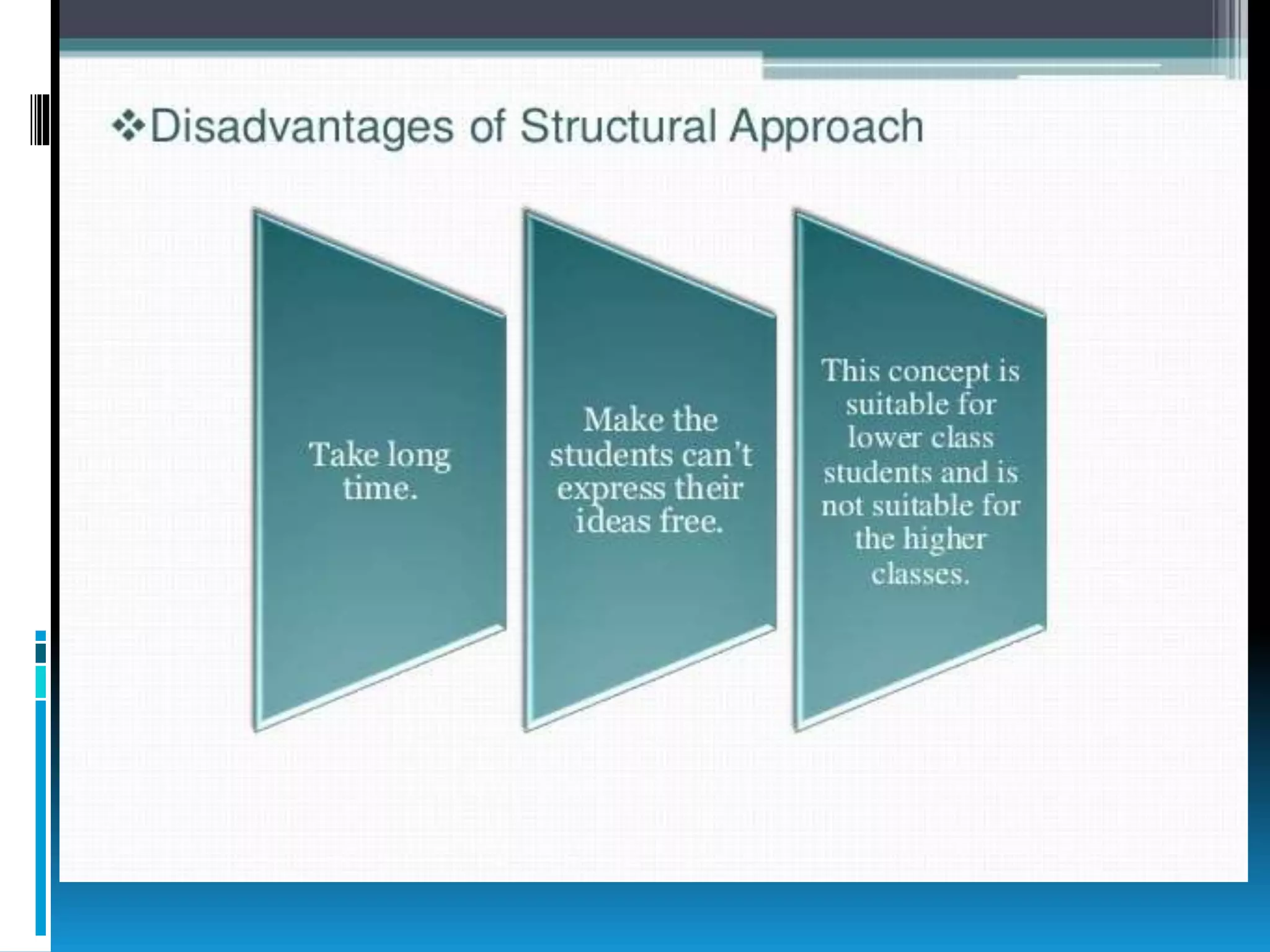 ❖Disadvantages of Structural Approach

Take long time.

Make the students can't express their ideas free.

This concept is suitable for lower class students and is not suitable for the higher classes.